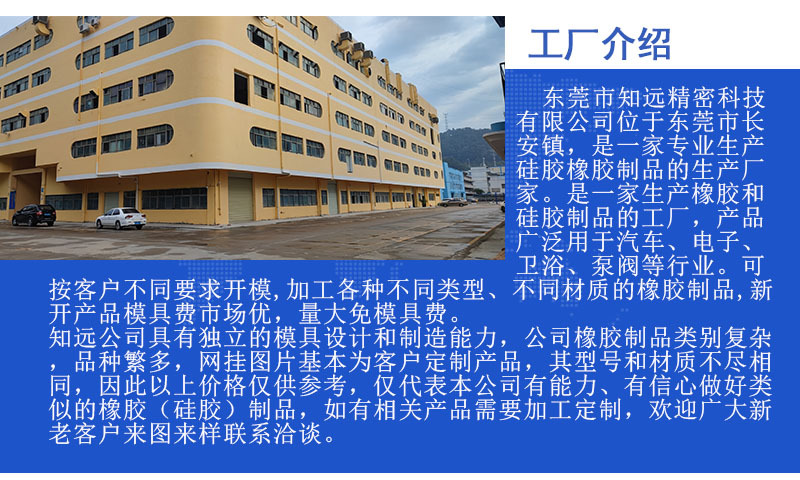 工厂介绍

东莞市知远精密科技有限公司位于东莞市长安镇，是一家专业生产硅胶橡胶制品的生产厂家。是一家生产橡胶和硅胶制品的工厂，产品广泛用于汽车、电子、卫浴、泵阀等行业。可按客户不同要求开模,加工各种不同类型、不同材质的橡胶制品,新开产品模具费市场优，量大免模具费。
知远公司具有独立的模具设计和制造能力，公司橡胶制品类别复杂，品种繁多，网挂图片基本为客户定制产品，其型号和材质不尽相同，因此以上价格仅供参考，仅代表本公司有能力、有信心做好类似的橡胶（硅胶）制品，如有相关产品需要加工定制，欢迎广大新老客户来图来样联系洽谈。